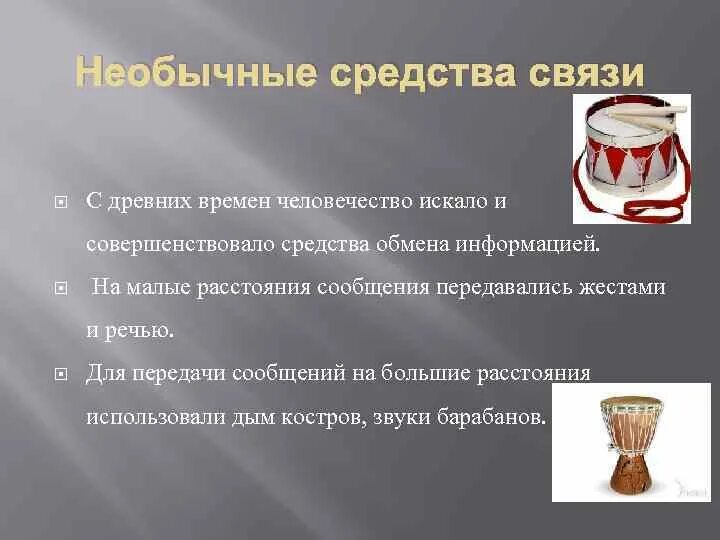 Необычные средства связи

С древних времен человечество искало и совершенствовало средства обмена информацией.

На малые расстояния сообщения передавались жестами и речью.

Для передачи сообщений на большие расстояния использовали дым костров, звуки барабанов.